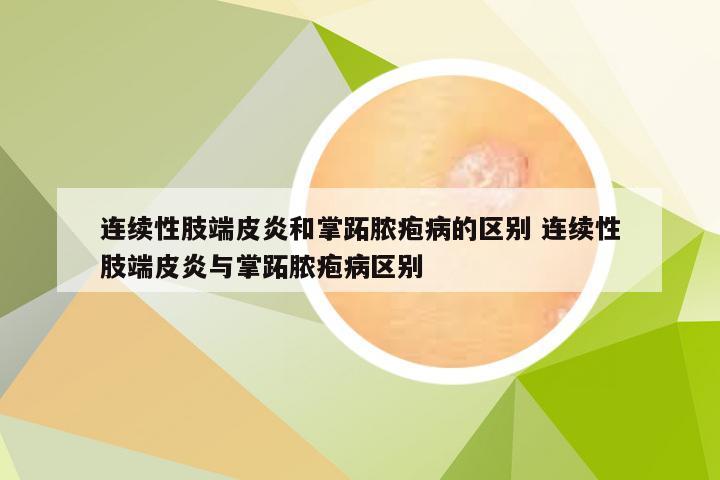 连续性肢端皮炎和掌跖脓疱病的区别 连续性肢端皮炎与掌跖脓疱病区别